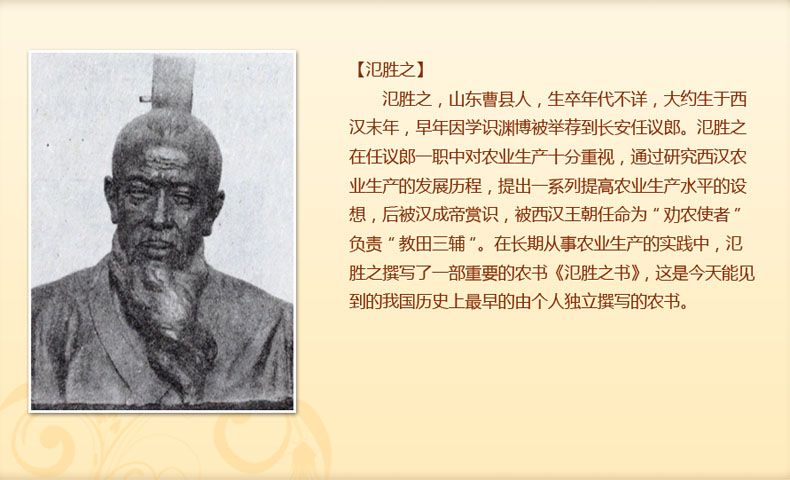 【氾胜之】

氾胜之，山东曹县人，生卒年代不详，大约生于西汉末年，早年因学识渊博被举荐到长安任议郎。氾胜之在任议郎一职中对农业生产十分重视，通过研究西汉农业生产的发展历程，提出一系列提高农业生产水平的设想，后被汉成帝赏识，被西汉王朝任命为“劝农使者”负责“教田三辅”。在长期从事农业生产的实践中，氾胜之撰写了一部重要的农书《氾胜之书》，这是今天能见到的我国历史上最早的由个人独立撰写的农书。